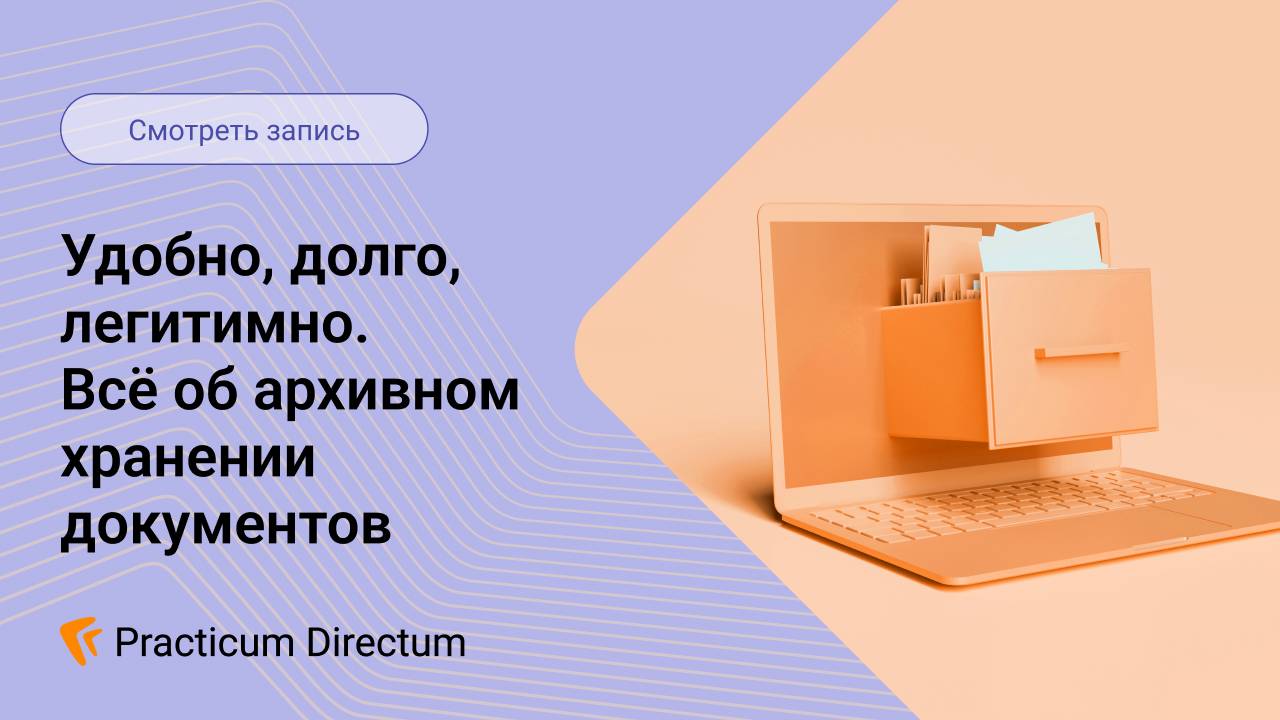 Смотреть запись

Удобно, долго, легитимно. Всё об архивном хранении документов

Practicum Directum